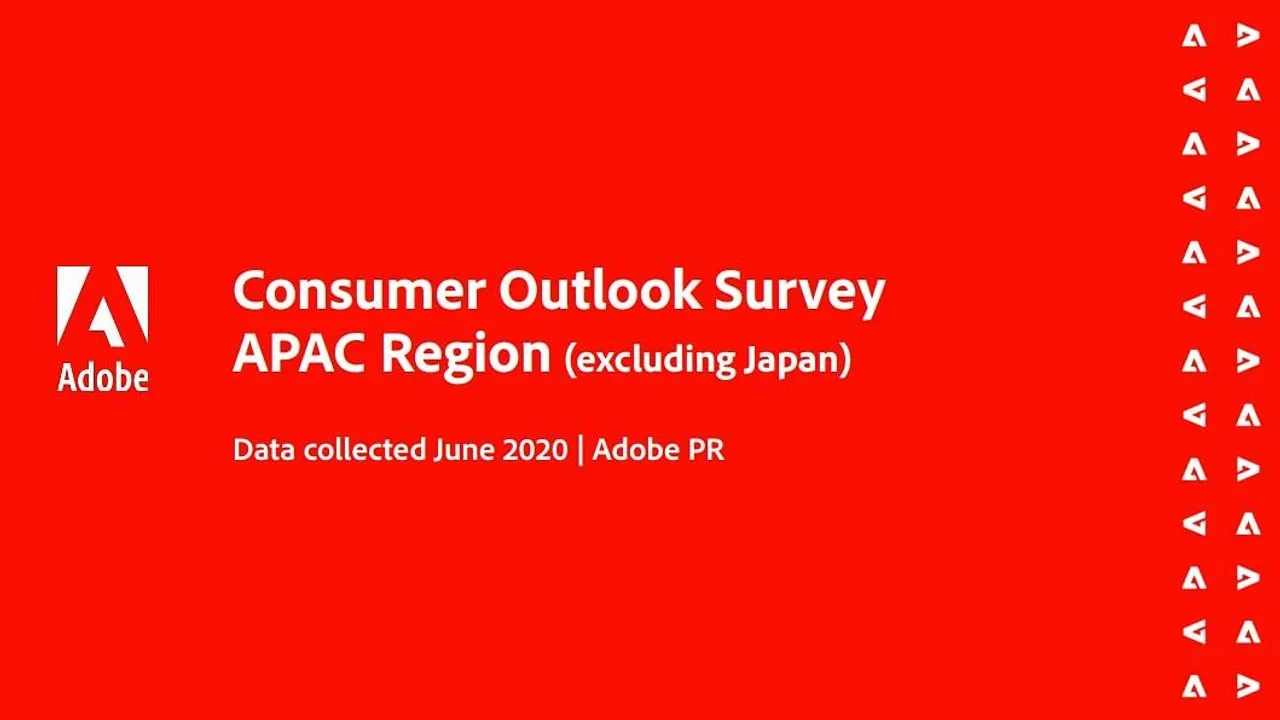 Adobe

Consumer Outlook Survey
APAC Region (excluding Japan)

Data collected June 2020 | Adobe PR